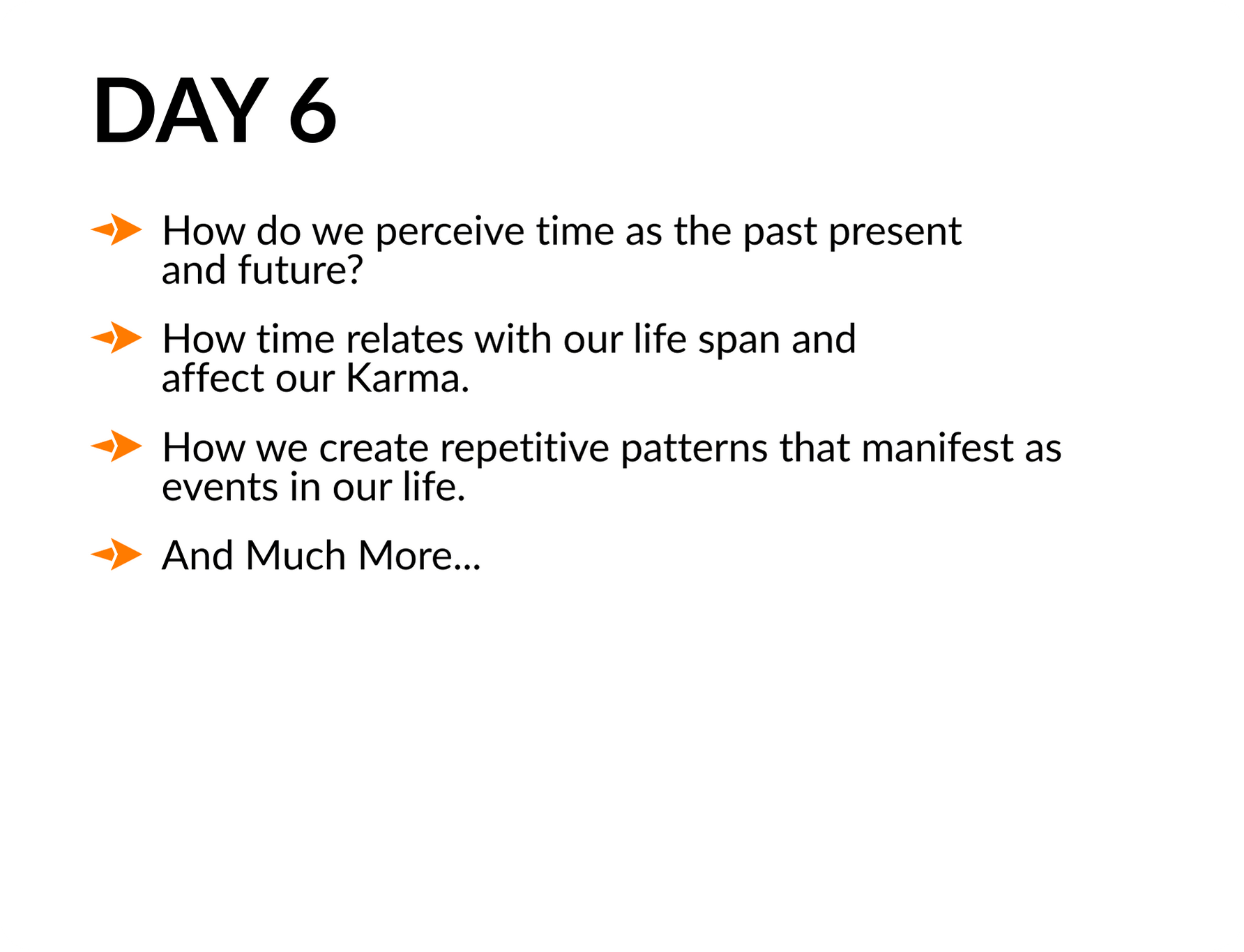 DAY 6

How do we perceive time as the past present and future?

How time relates with our life span and affect our Karma.

How we create repetitive patterns that manifest as events in our life.

And Much More...